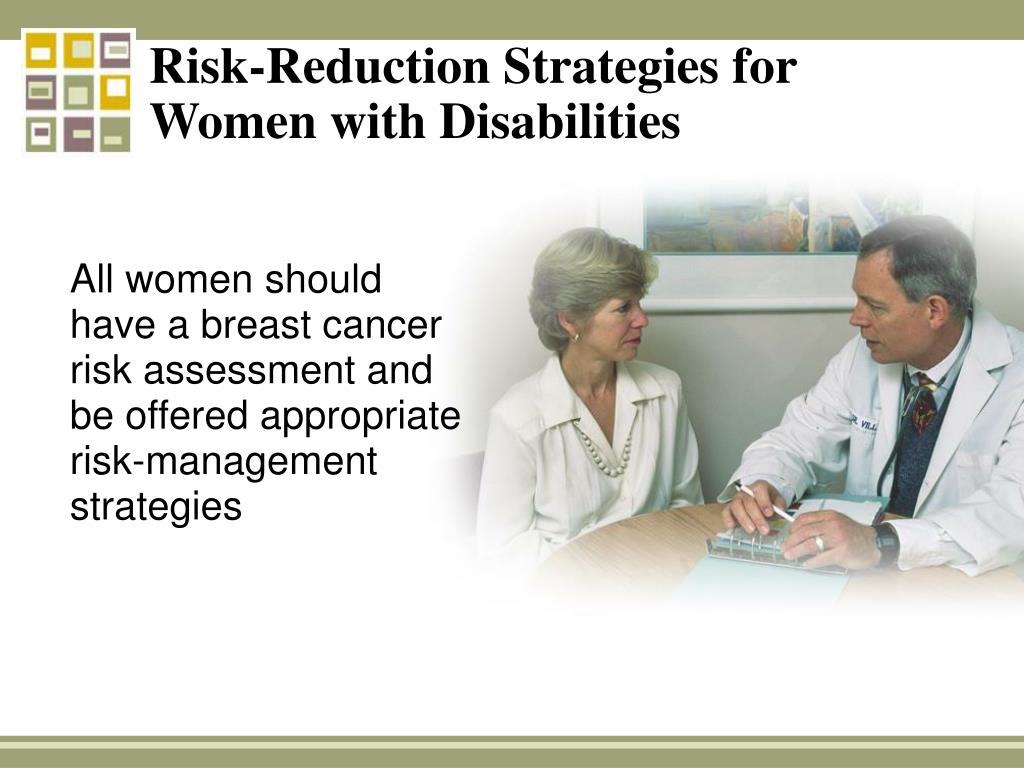 Risk-Reduction Strategies for Women with Disabilities

All women should have a breast cancer risk assessment and be offered appropriate risk-management strategies